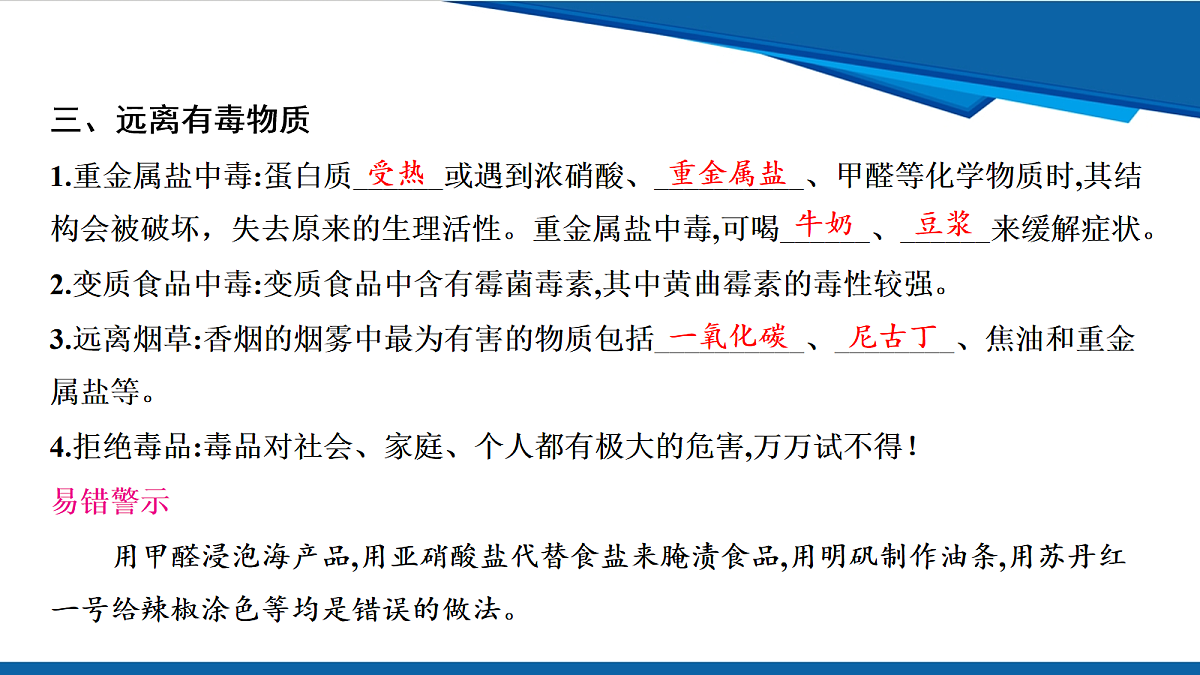 三、远离有毒物质

1.重金属盐中毒:蛋白质受热或遇到浓硝酸、重金属盐、甲醛等化学物质时,其结构会被破坏，失去原来的生理活性。重金属盐中毒,可喝牛奶、豆浆来缓解症状。

2.变质食品中毒:变质食品中含有霉菌毒素,其中黄曲霉素的毒性较强。

3.远离烟草:香烟的烟雾中最为有害的物质包括一氧化碳、尼古丁、焦油和重金属盐等。

4.拒绝毒品:毒品对社会、家庭、个人都有极大的危害,万万试不得!

易错警示

用甲醛浸泡海产品,用亚硝酸盐代替食盐来腌渍食品,用明矾制作油条,用苏丹红一号给辣椒涂色等均是错误的做法。